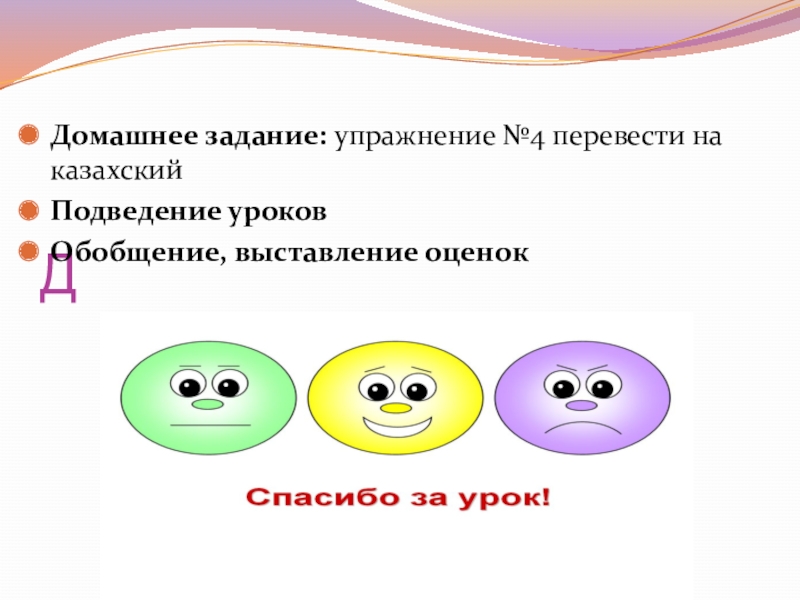 Домашнее задание: упражнение №4 перевести на казахский

Подведение уроков

Обобщение, выставление оценок

Д

Спасибо за урок!